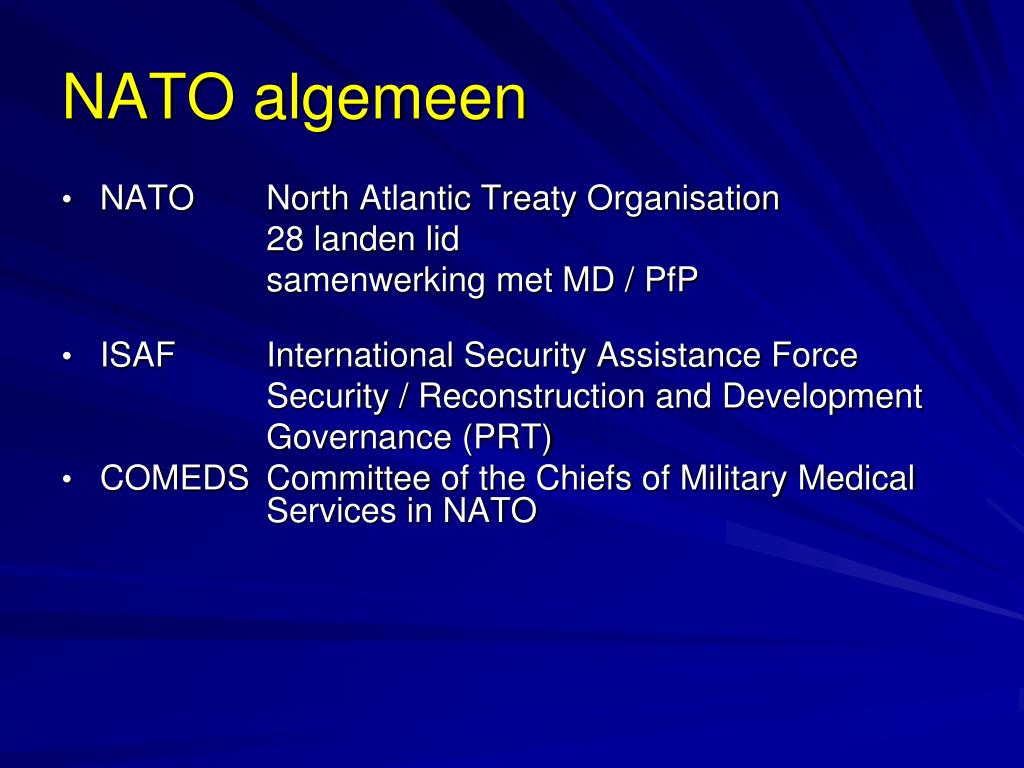 NATO algemeen

• NATO North Atlantic Treaty Organisation
28 landen lid
samenwerking met MD / PfP

• ISAF International Security Assistance Force
Security / Reconstruction and Development
Governance (PRT)

• COMEDS Committee of the Chiefs of Military Medical Services in NATO